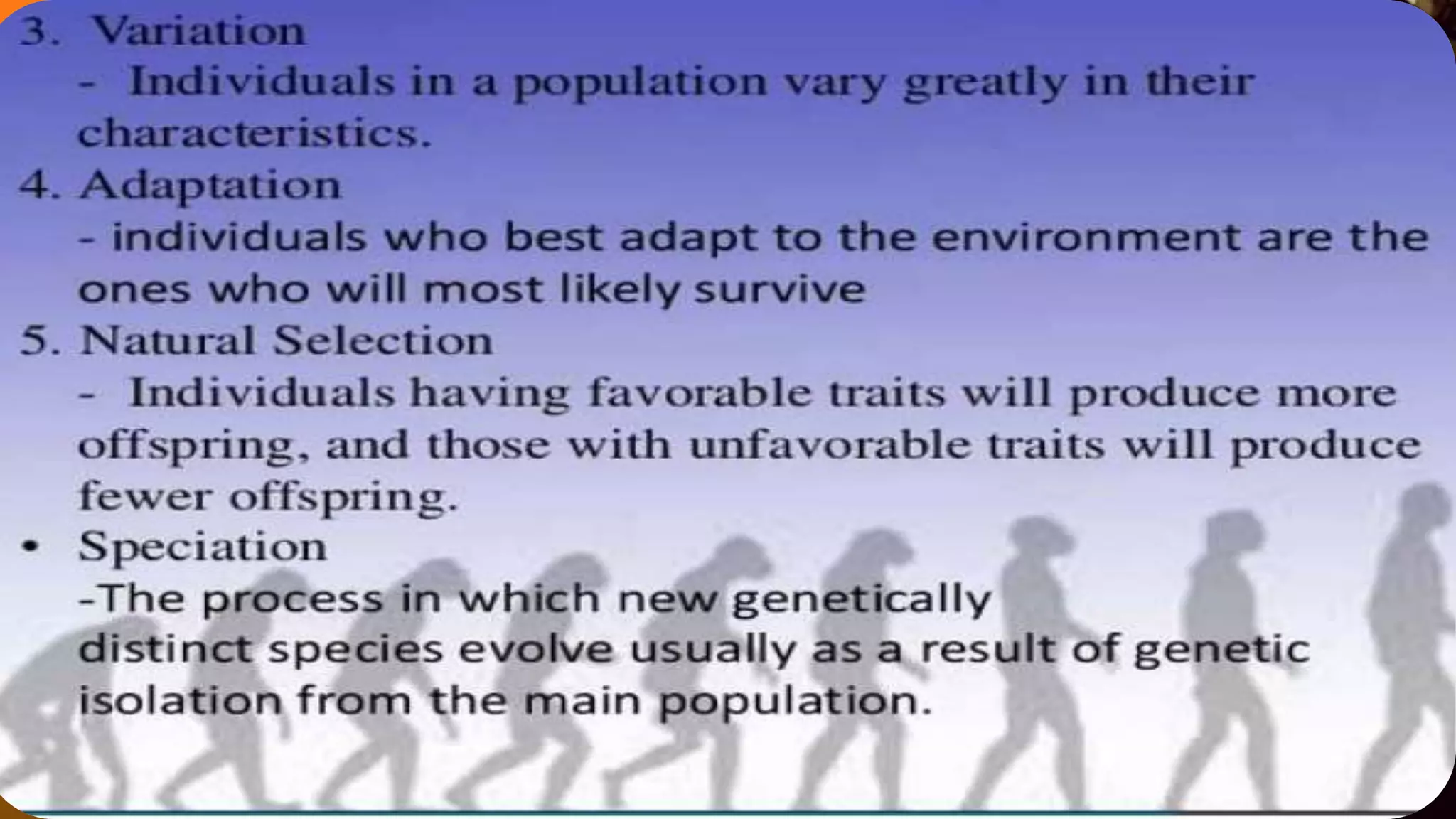 3. Variation
- Individuals in a population vary greatly in their characteristics.
4. Adaptation
- individuals who best adapt to the environment are the ones who will most likely survive
5. Natural Selection
- Individuals having favorable traits will produce more offspring, and those with unfavorable traits will produce fewer offspring.
• Speciation
-The process in which new genetically distinct species evolve usually as a result of genetic isolation from the main population.